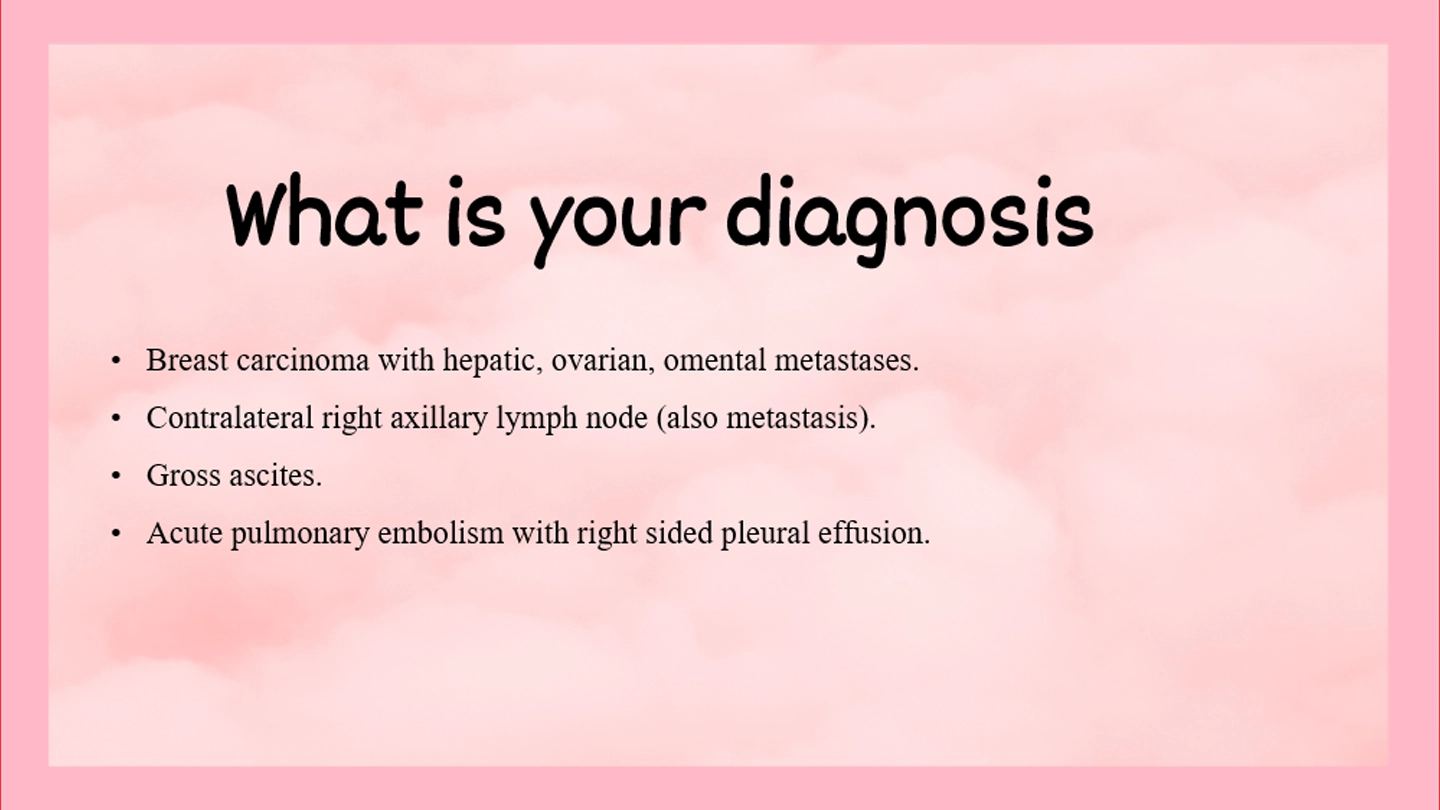 What is your diagnosis

• Breast carcinoma with hepatic, ovarian, omental metastases.
• Contralateral right axillary lymph node (also metastasis).
• Gross ascites.
• Acute pulmonary embolism with right sided pleural effusion.